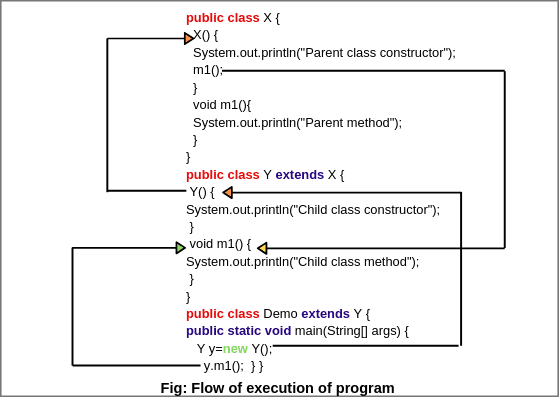 public class X {
X() {
System.out.println("Parent class constructor");
m1();
}
void m1(){
System.out.println("Parent method");
}
}
public class Y extends X {
Y() {
System.out.println("Child class constructor");
}
void m1() {
System.out.println("Child class method");
}
}
public class Demo extends Y {
public static void main(String[] args) {
Y y=new Y();
y.m1(); } }

Fig: Flow of execution of program